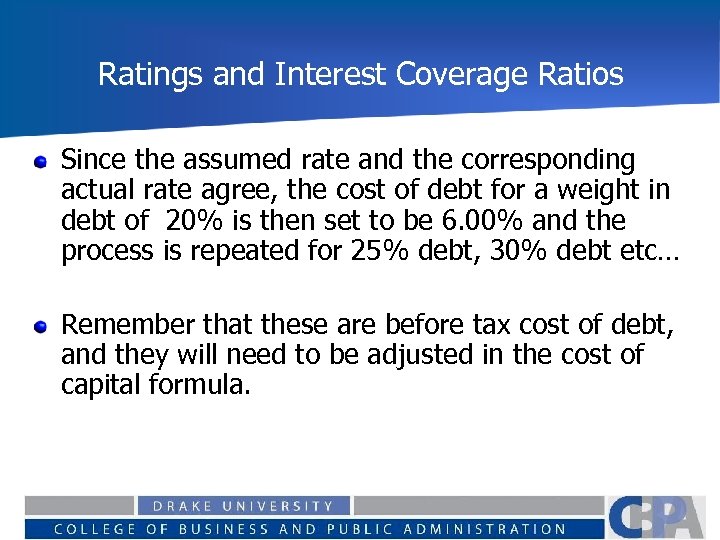 Ratings and Interest Coverage Ratios

Since the assumed rate and the corresponding actual rate agree, the cost of debt for a weight in debt of 20% is then set to be 6.00% and the process is repeated for 25% debt, 30% debt etc…

Remember that these are before tax cost of debt, and they will need to be adjusted in the cost of capital formula.

DRAKE UNIVERSITY
COLLEGE OF BUSINESS AND PUBLIC ADMINISTRATION
CBPA